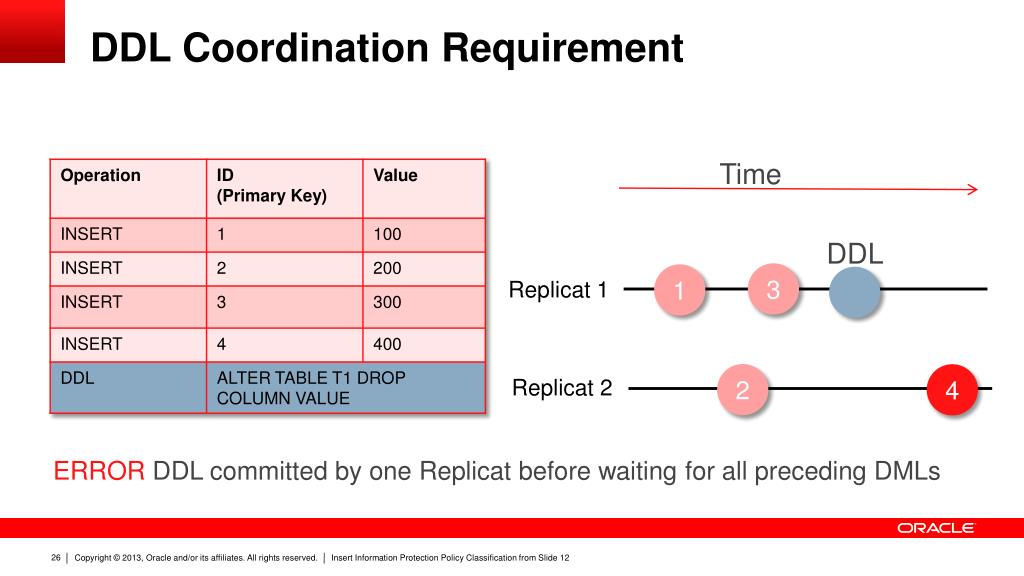 DDL Coordination Requirement

| Operation | ID (Primary Key) | Value |
|---|---|---|
| INSERT | 1 | 100 |
| INSERT | 2 | 200 |
| INSERT | 3 | 300 |
| INSERT | 4 | 400 |
| DDL | ALTER TABLE T1 DROP COLUMN VALUE | |

Time

DDL

Replicat 1 1 3

Replicat 2 2 4

ERROR DDL committed by one Replicat before waiting for all preceding DMLs

ORACLE

26 | Copyright © 2013, Oracle and/or its affiliates. All rights reserved. | Insert Information Protection Policy Classification from Slide 12